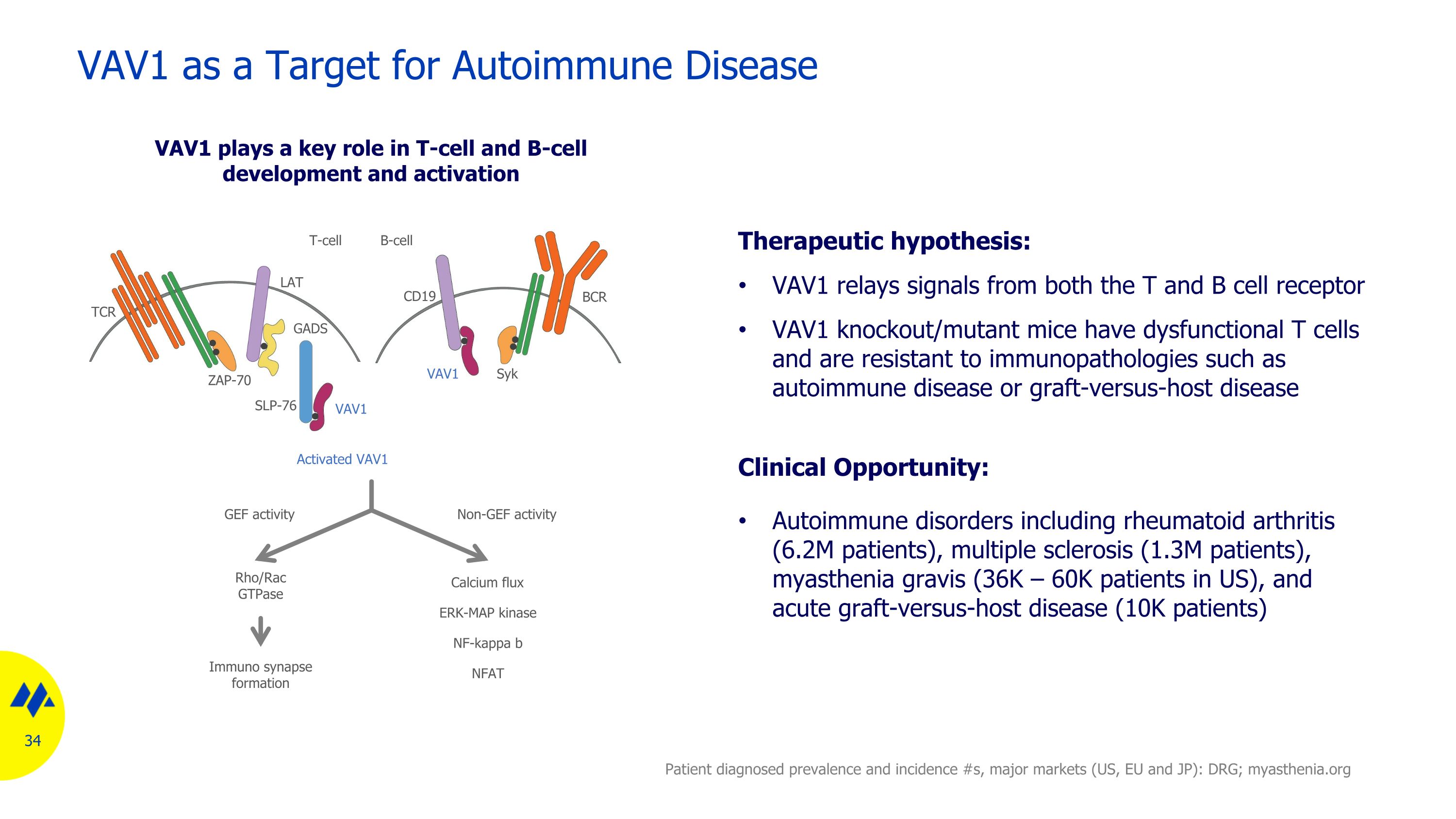 VAV1 as a Target for Autoimmune Disease

VAV1 plays a key role in T-cell and B-cell development and activation

T-cell B-cell

TCR LAT GADS ZAP-70 SLP-76 VAV1

CD19 BCR VAV1 Syk

Activated VAV1

GEF activity

Non-GEF activity

Rho/Rac GTPase

Immuno synapse formation

Calcium flux

ERK-MAP kinase

NF-kappa b

NFAT

Therapeutic hypothesis:

• VAV1 relays signals from both the T and B cell receptor

• VAV1 knockout/mutant mice have dysfunctional T cells and are resistant to immunopathologies such as autoimmune disease or graft-versus-host disease

Clinical Opportunity:

• Autoimmune disorders including rheumatoid arthritis (6.2M patients), multiple sclerosis (1.3M patients), myasthenia gravis (36K – 60K patients in US), and acute graft-versus-host disease (10K patients)

34

Patient diagnosed prevalence and incidence #s, major markets (US, EU and JP): DRG; myasthenia.org